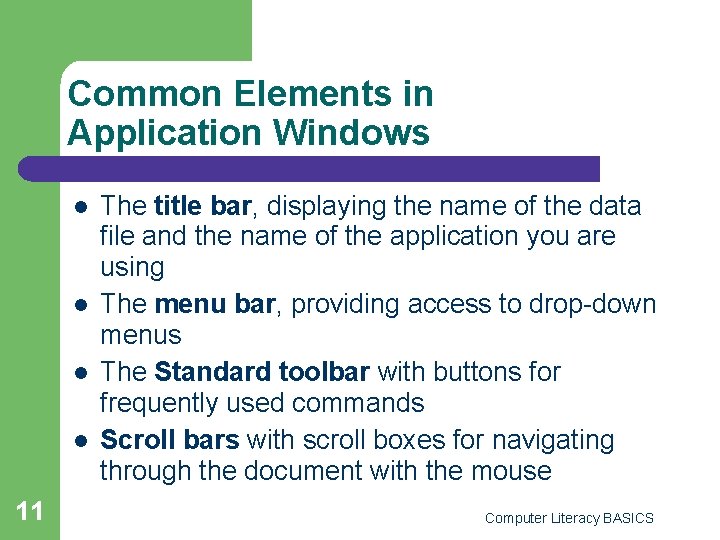 Common Elements in Application Windows

- The title bar, displaying the name of the data file and the name of the application you are using
- The menu bar, providing access to drop-down menus
- The Standard toolbar with buttons for frequently used commands
- Scroll bars with scroll boxes for navigating through the document with the mouse

11

Computer Literacy BASICS